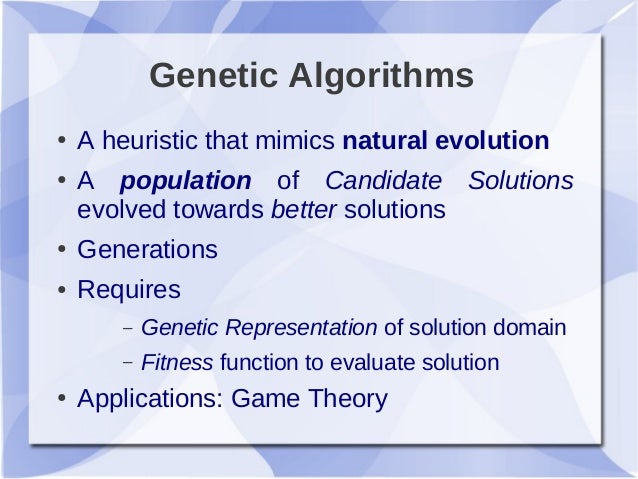 Genetic Algorithms

• A heuristic that mimics natural evolution

• A population of Candidate Solutions evolved towards better solutions

• Generations

• Requires

– Genetic Representation of solution domain

– Fitness function to evaluate solution

• Applications: Game Theory